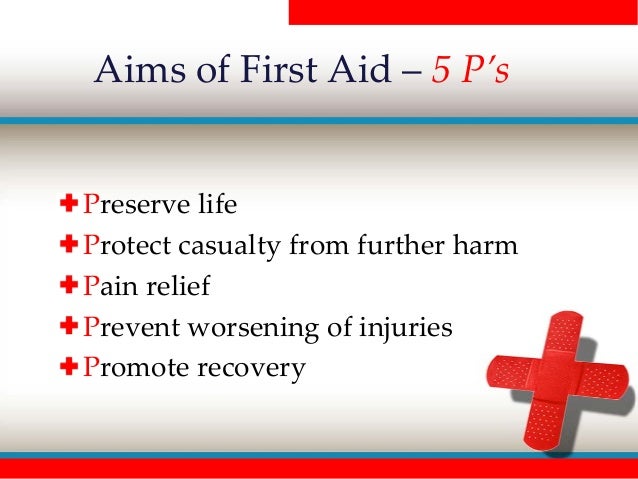 Aims of First Aid – 5 P's

Preserve life
Protect casualty from further harm
Pain relief
Prevent worsening of injuries
Promote recovery